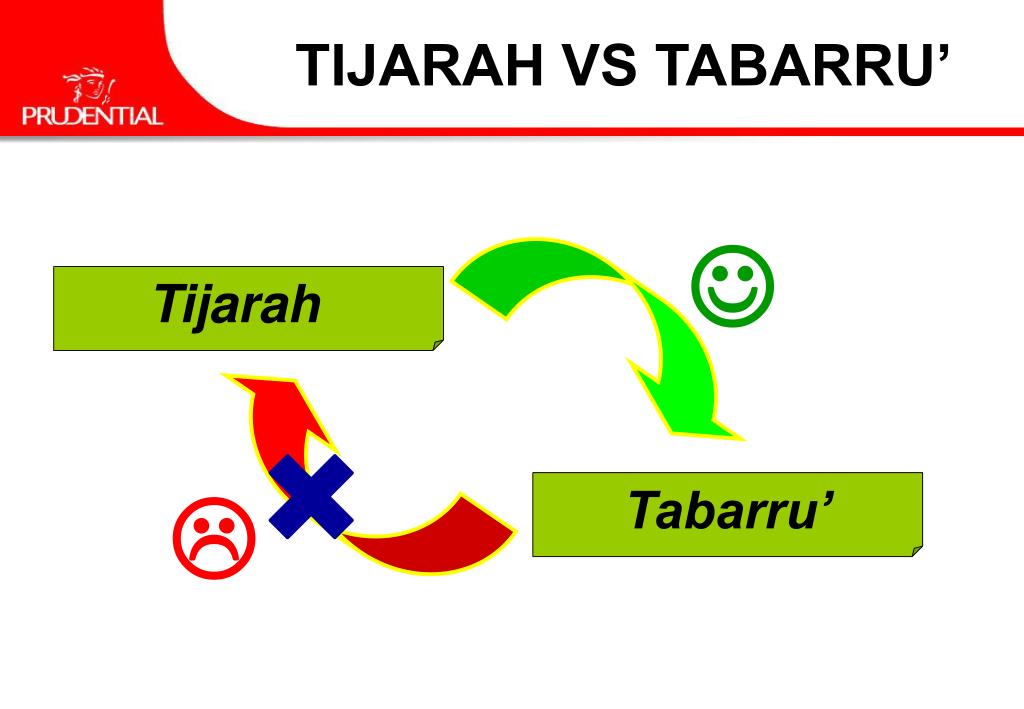 PRUDENTIAL

TIJARAH VS TABARRU’

Tijarah

Tabarru’